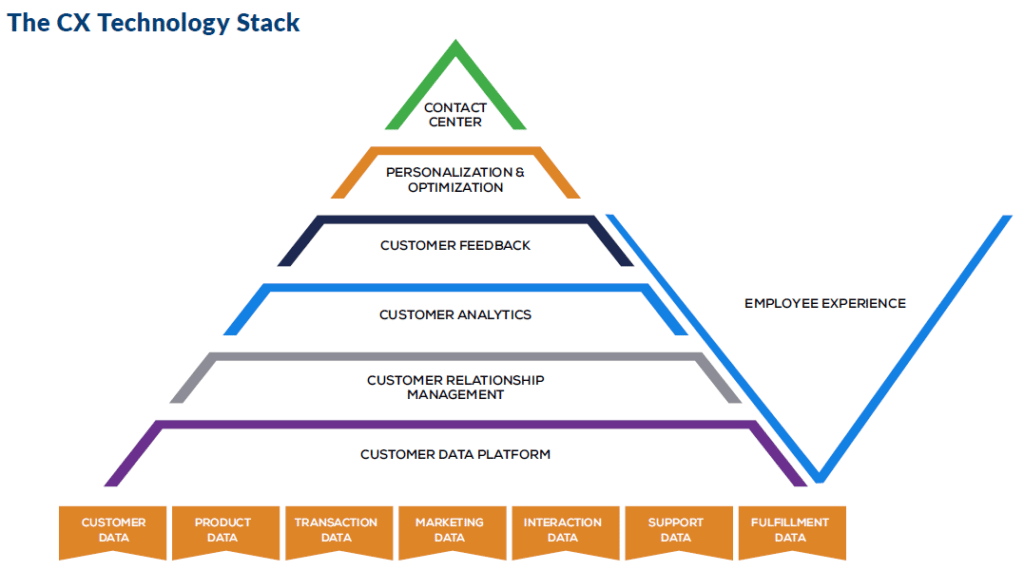 The CX Technology Stack

CONTACT CENTER

PERSONALIZATION & OPTIMIZATION

CUSTOMER FEEDBACK

CUSTOMER ANALYTICS

CUSTOMER RELATIONSHIP MANAGEMENT

CUSTOMER DATA PLATFORM

EMPLOYEE EXPERIENCE

CUSTOMER DATA

PRODUCT DATA

TRANSACTION DATA

MARKETING DATA

INTERACTION DATA

SUPPORT DATA

FULFILLMENT DATA